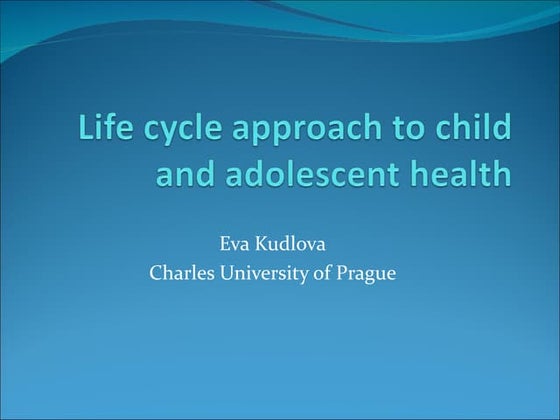 Life cycle approach to child and adolescent health

Eva Kudlova
Charles University of Prague